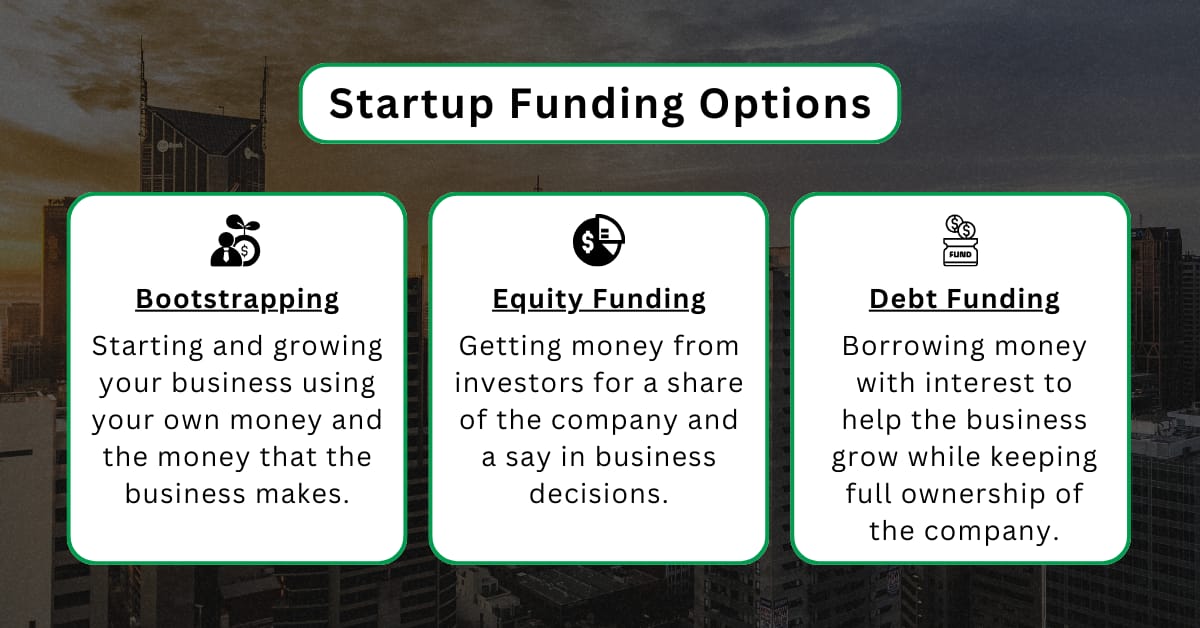 Startup Funding Options

Bootstrapping
Starting and growing your business using your own money and the money that the business makes.

Equity Funding
Getting money from investors for a share of the company and a say in business decisions.

FUND
Debt Funding
Borrowing money with interest to help the business grow while keeping full ownership of the company.